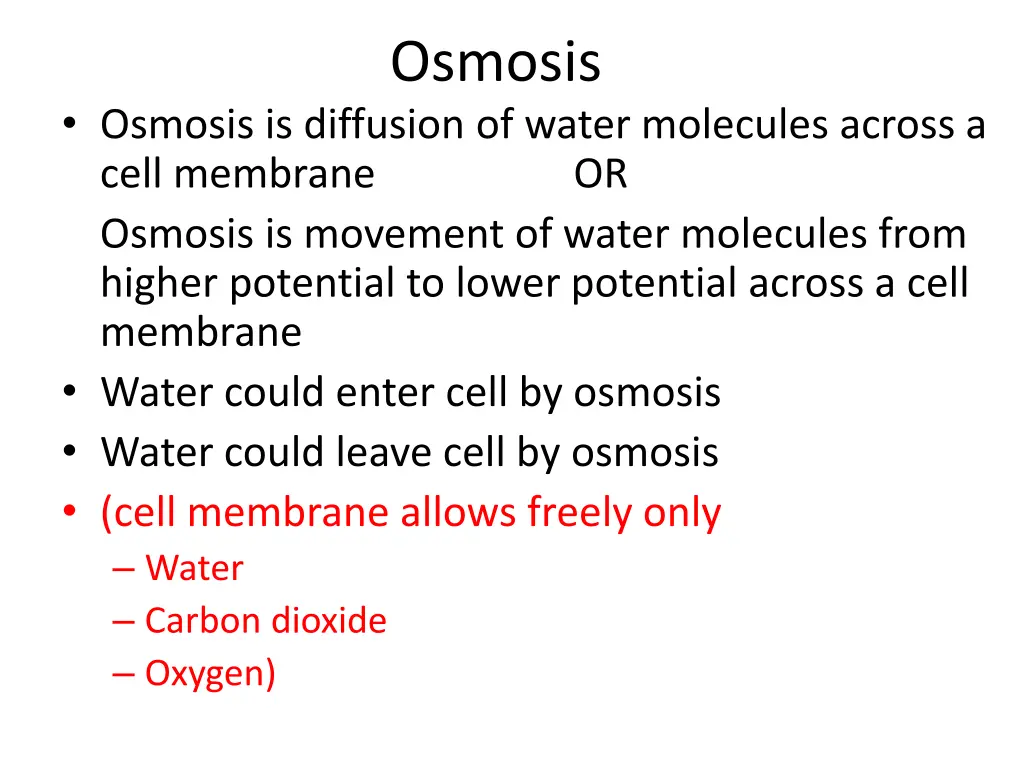 Osmosis

• Osmosis is diffusion of water molecules across a cell membrane OR

Osmosis is movement of water molecules from higher potential to lower potential across a cell membrane

• Water could enter cell by osmosis
• Water could leave cell by osmosis
• (cell membrane allows freely only
– Water
– Carbon dioxide
– Oxygen)